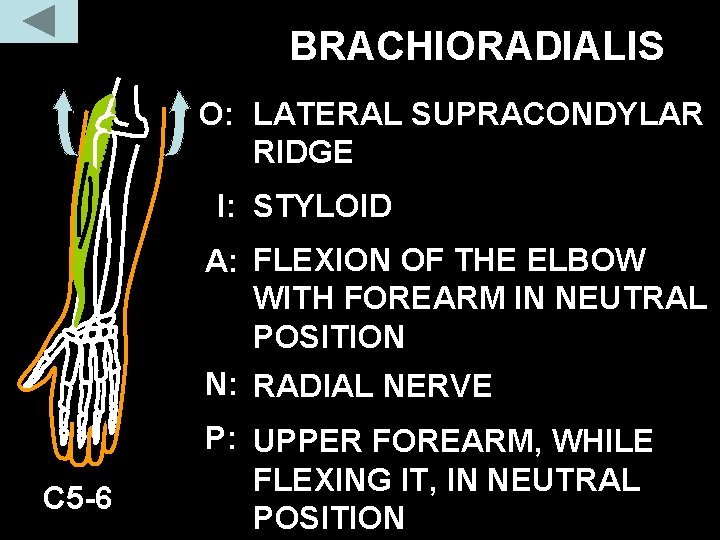 BRACHIORADIALIS

O: LATERAL SUPRACONDYLAR RIDGE

I: STYLOID

A: FLEXION OF THE ELBOW WITH FOREARM IN NEUTRAL POSITION

N: RADIAL NERVE

P: UPPER FOREARM, WHILE FLEXING IT, IN NEUTRAL POSITION

C5-6